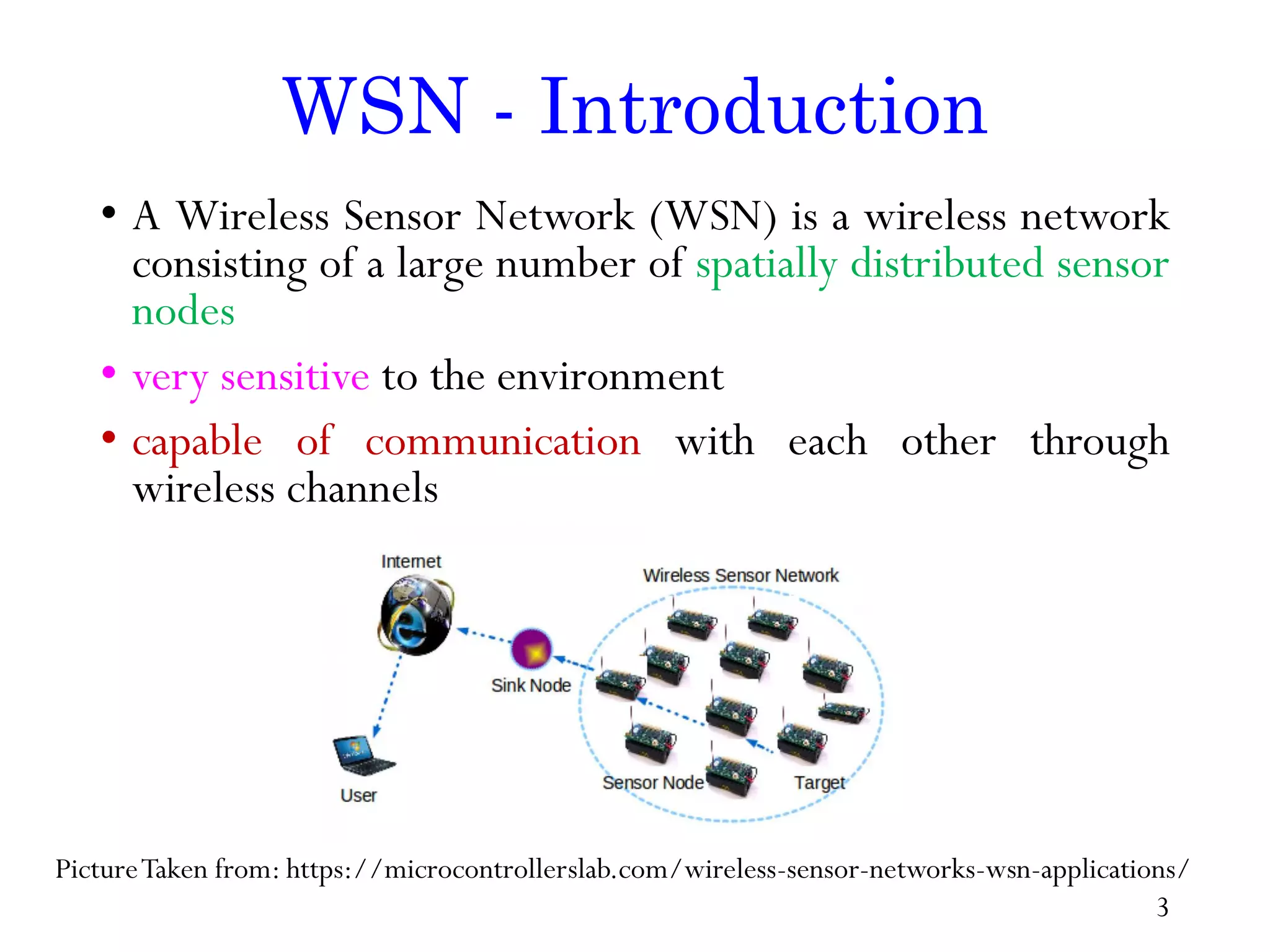 WSN - Introduction

• A Wireless Sensor Network (WSN) is a wireless network consisting of a large number of spatially distributed sensor nodes

• very sensitive to the environment

• capable of communication with each other through wireless channels

Internet

Wireless Sensor Network

Sink Node

User

Sensor Node

Target

Picture Taken from: https://microcontrollerslab.com/wireless-sensor-networks-wsn-applications/

3